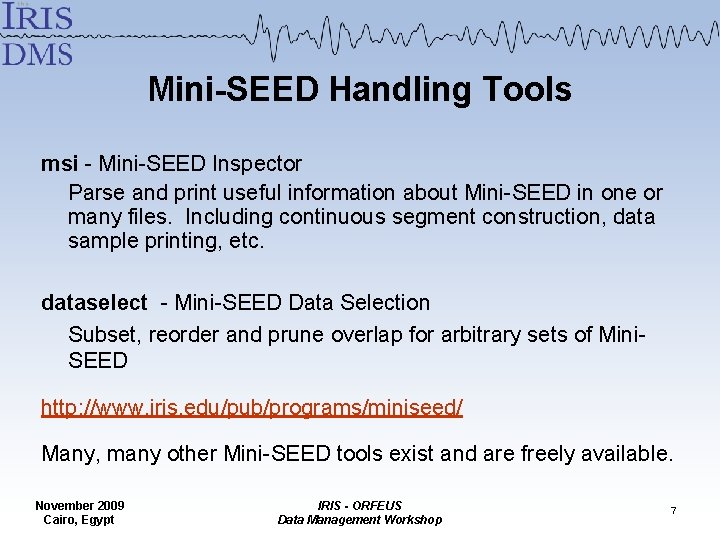 IRIS
DMS

Mini-SEED Handling Tools

msi - Mini-SEED Inspector

Parse and print useful information about Mini-SEED in one or many files. Including continuous segment construction, data sample printing, etc.

dataselect - Mini-SEED Data Selection

Subset, reorder and prune overlap for arbitrary sets of Mini-SEED

http://www.iris.edu/pub/programs/miniseed/

Many, many other Mini-SEED tools exist and are freely available.

November 2009
Cairo, Egypt

IRIS - ORFEUS
Data Management Workshop

7